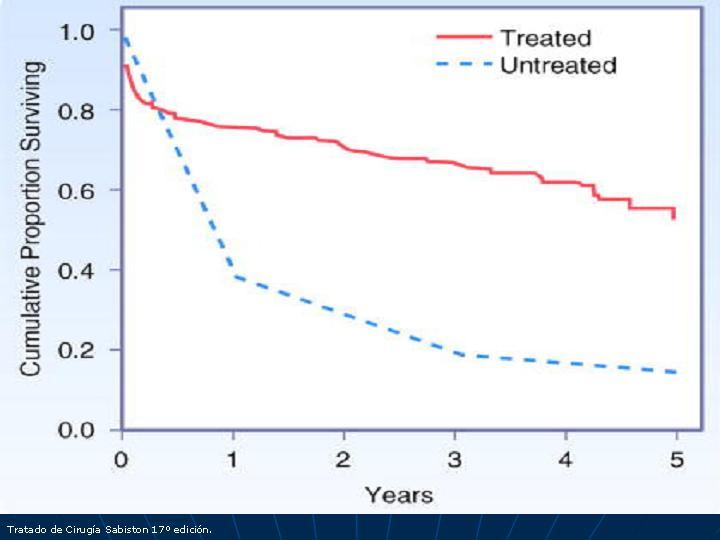 Treated
Untreated

Cumulative Proportion Surviving

1.0
0.8
0.6
0.4
0.2
0.0

0
1
2
3
4
5

Years

Tratado de Cirugía Sabiston 17º edición.